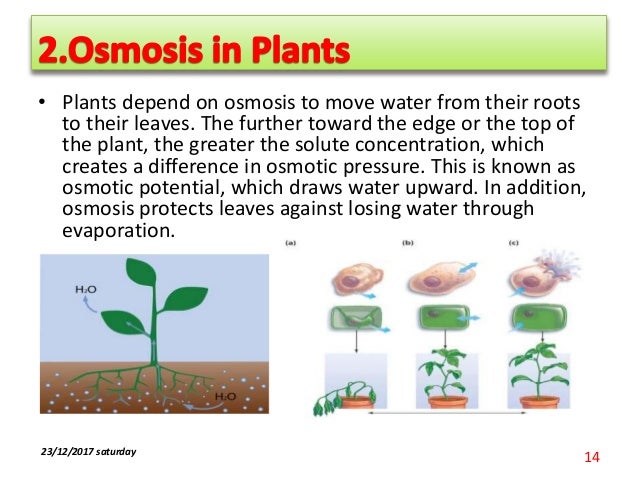 2.Osmosis in Plants

• Plants depend on osmosis to move water from their roots to their leaves. The further toward the edge or the top of the plant, the greater the solute concentration, which creates a difference in osmotic pressure. This is known as osmotic potential, which draws water upward. In addition, osmosis protects leaves against losing water through evaporation.

$H_2O$

$H_2O$

(a)

(b)

(c)

23/12/2017 saturday

14